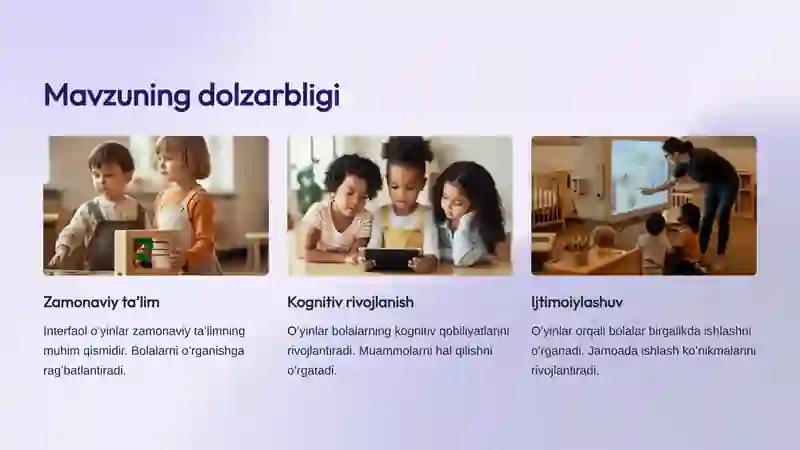 Mavzuning dolzarbligi

Zamonaviy ta'lim

Interfaol o'yinlar zamonaviy ta'limning muhim qismidir. Bolalarni o'rganishga rag'batlantiradi.

Kognitiv rivojlanish

O'yinlar bolalarning kognitiv qobiliyatlarini rivojlantiradi. Muammolarni hal qilishni o'rgatadi.

Ijtimoiylashuv

O'yinlar orqali bolalar birgalikda ishlashni o'rganadi. Jamoada ishlash ko'nikmalarini rivojlantiradi.